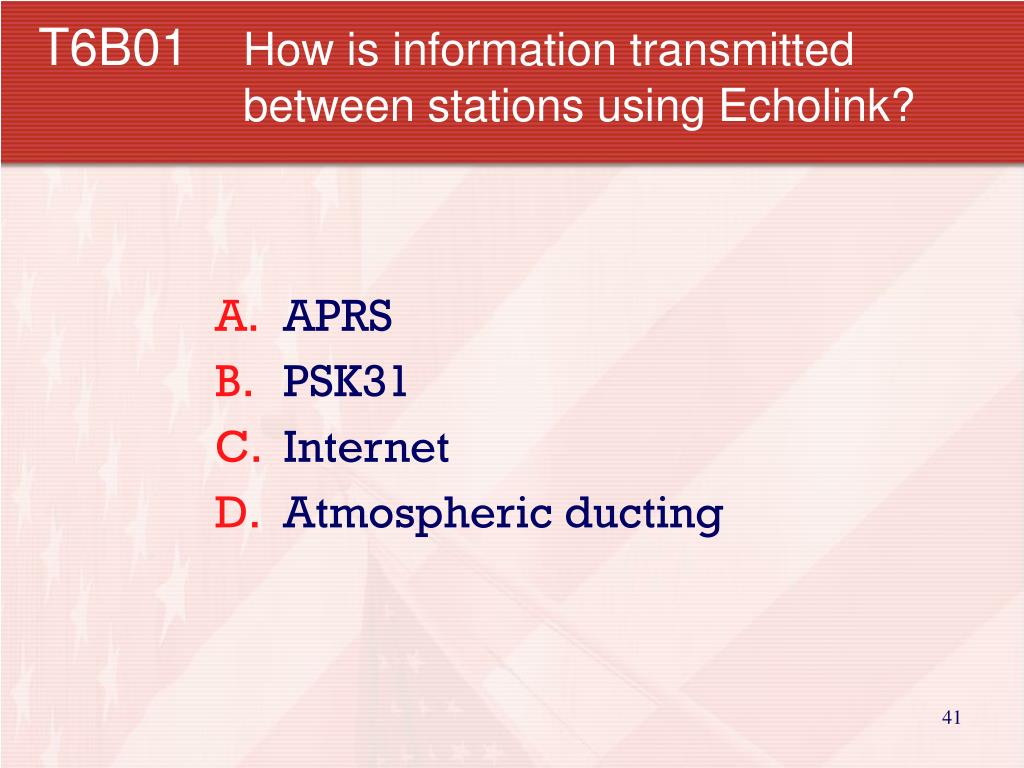 T6B01 How is information transmitted between stations using Echolink?

A. APRS
B. PSK31
C. Internet
D. Atmospheric ducting

41